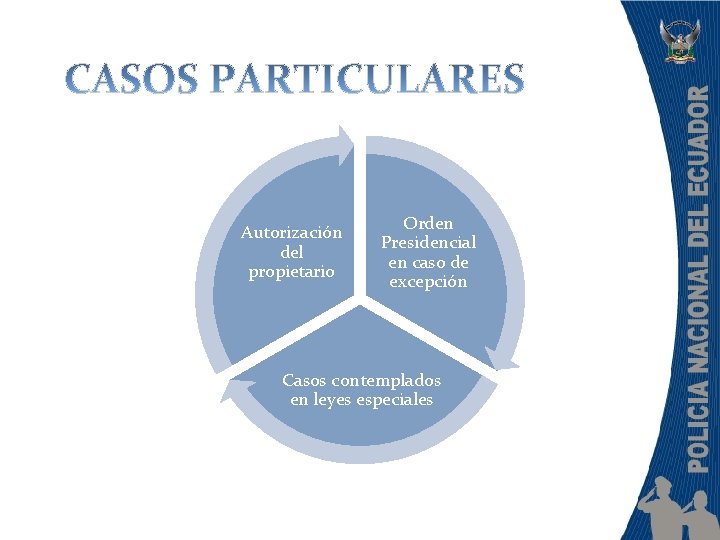 CASOS PARTICULARES

Autorización del propietario

Orden Presidencial en caso de excepción

Casos contemplados en leyes especiales

POLICIA NACIONAL DEL ECUADOR